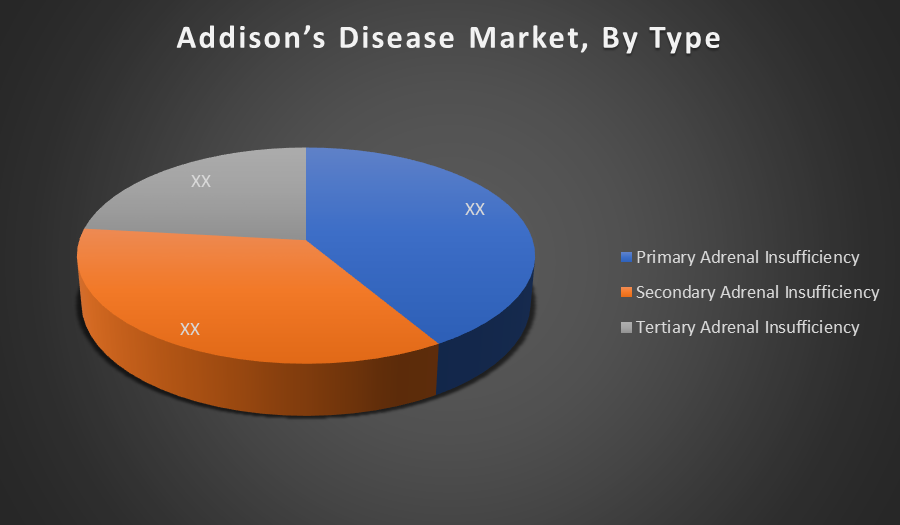 Addison’s Disease Market, By Type

XX

XX

XX

Primary Adrenal Insufficiency
Secondary Adrenal Insufficiency
Tertiary Adrenal Insufficiency